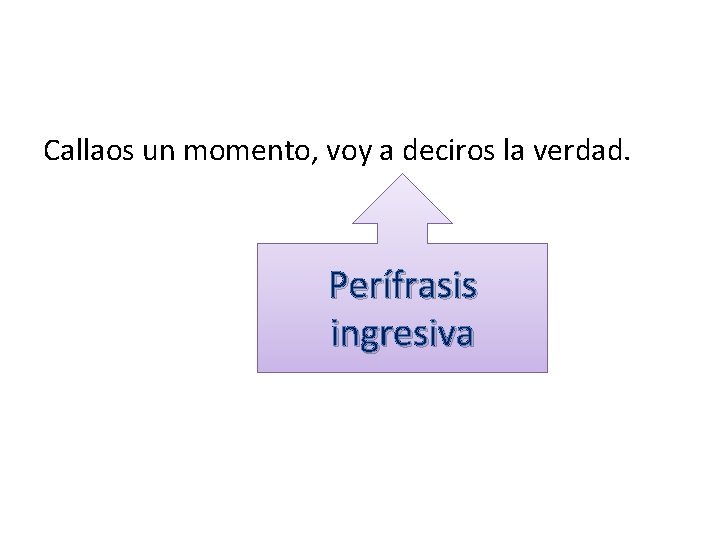 Callaos un momento, voy a deciros la verdad.

Perífrasis ingresiva